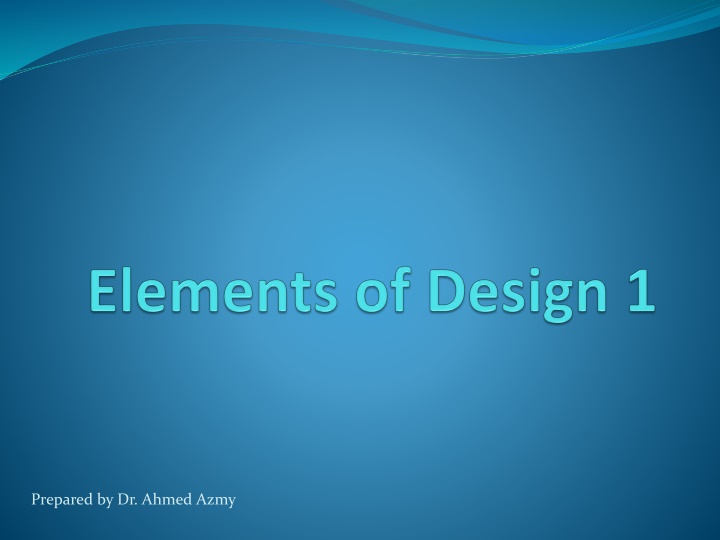 Elements of Design 1

Prepared by Dr. Ahmed Azmy